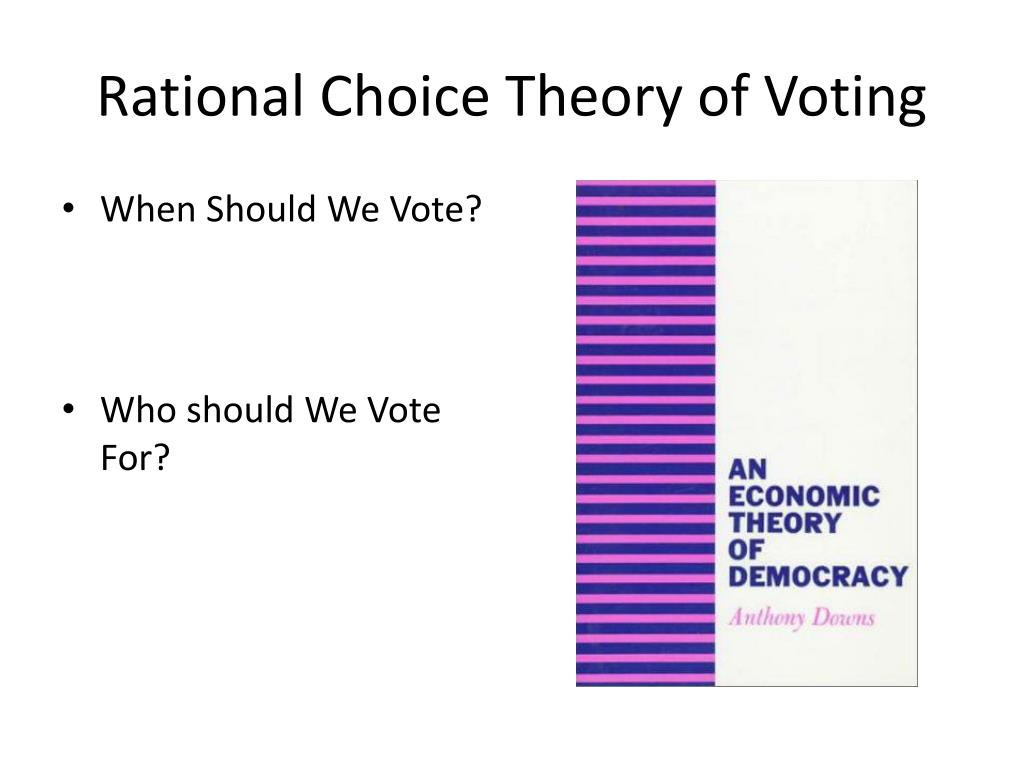 Rational Choice Theory of Voting

• When Should We Vote?

• Who should We Vote For?

AN ECONOMIC THEORY OF DEMOCRACY

Anthony Downs